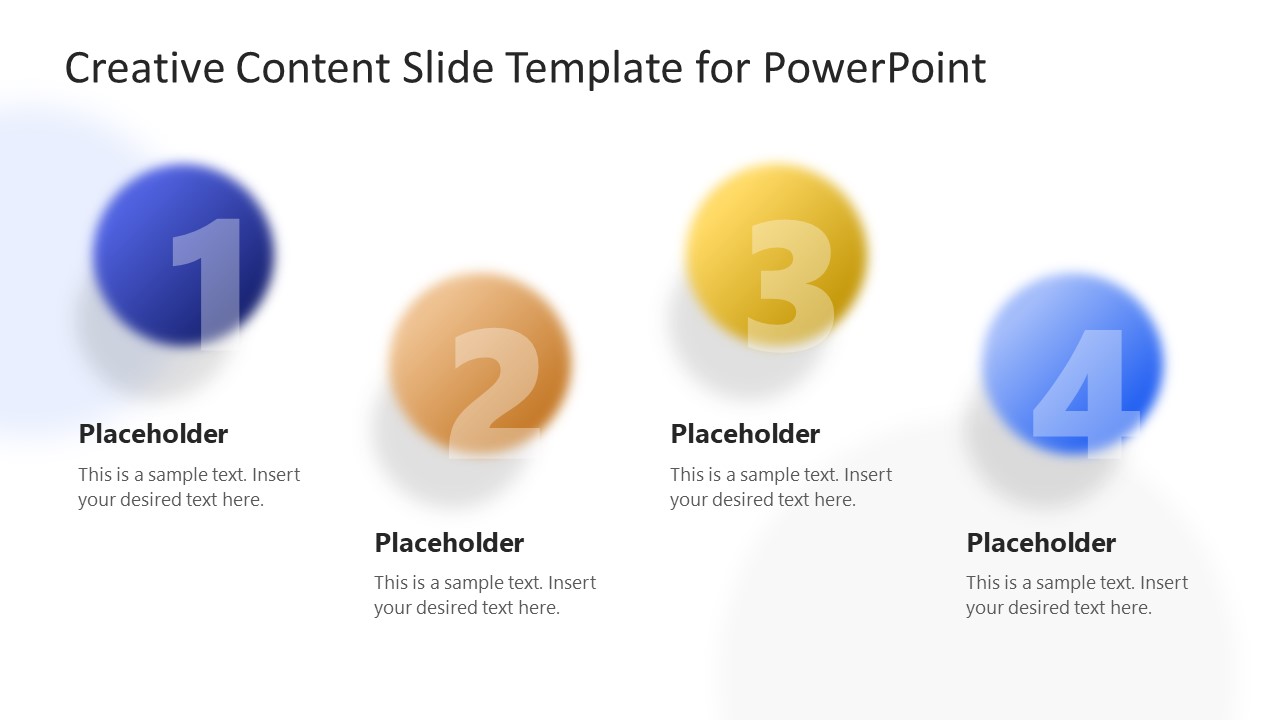 Creative Content Slide Template for PowerPoint

1

Placeholder

This is a sample text. Insert your desired text here.

2

Placeholder

This is a sample text. Insert your desired text here.

3

Placeholder

This is a sample text. Insert your desired text here.

4

Placeholder

This is a sample text. Insert your desired text here.